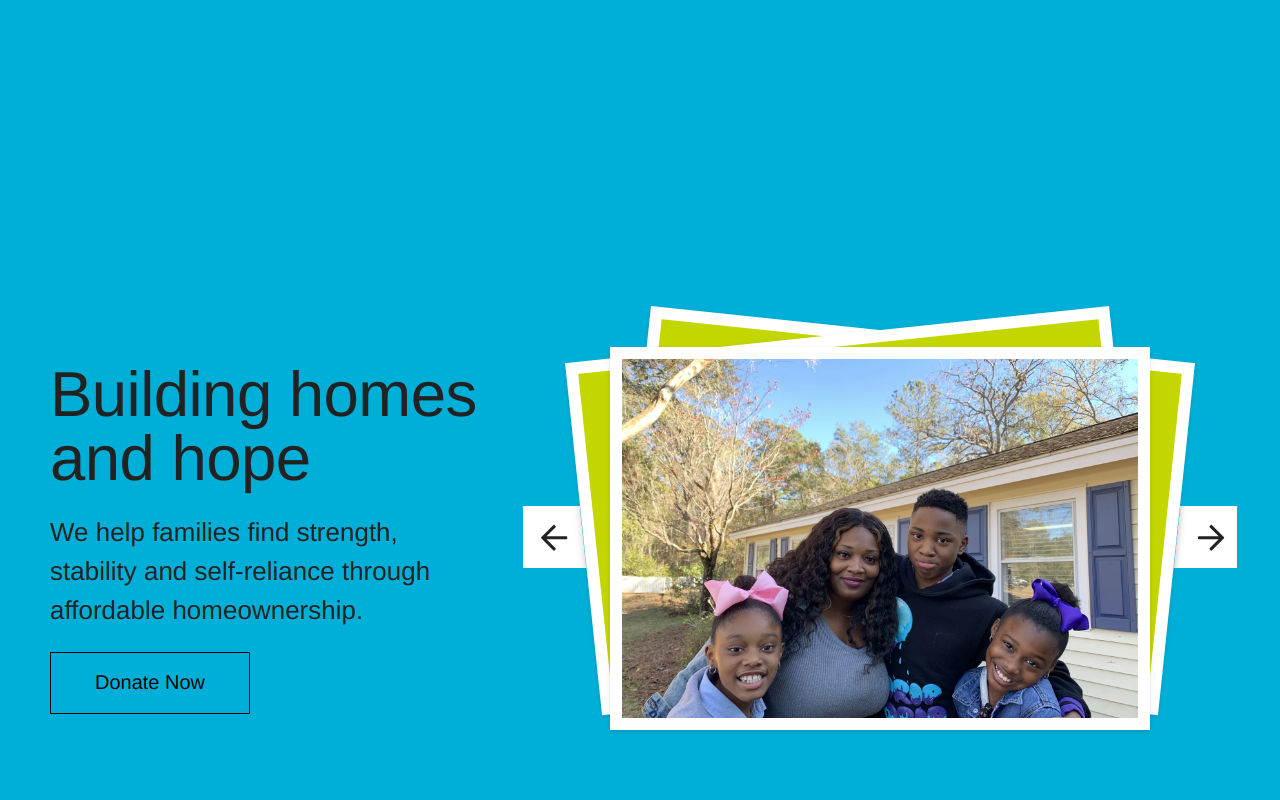 Building homes and hope

We help families find strength, stability and self-reliance through affordable homeownership.

Donate Now